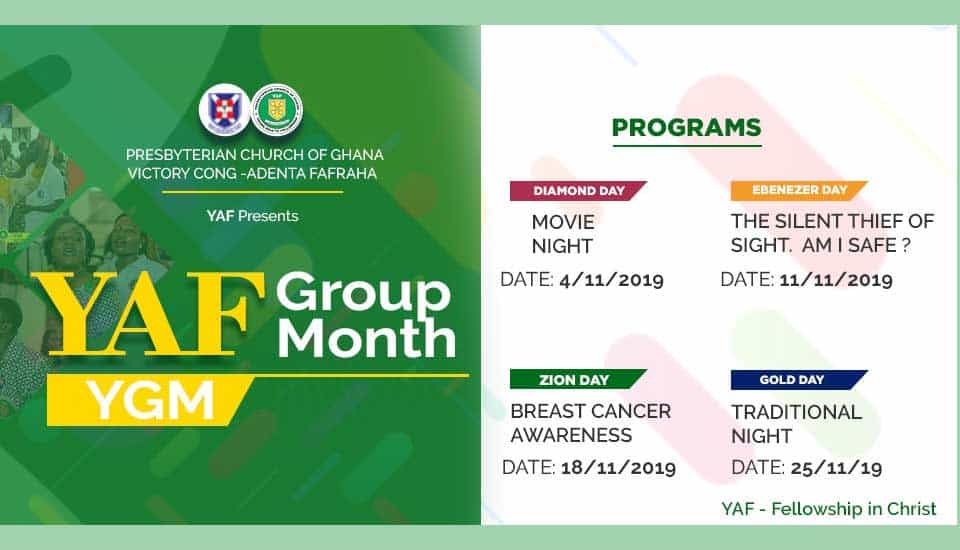 PRESBYTERIAN CHURCH OF GHANA
VICTORY CONG -ADENTA FAFRAHA

YAF Presents

YAF Group Month

YGM

PROGRAMS

DIAMOND DAY

MOVIE NIGHT

DATE: 4/11/2019

EBENEZER DAY

THE SILENT THIEF OF SIGHT. AM I SAFE ?

DATE: 11/11/2019

ZION DAY

BREAST CANCER AWARENESS

DATE: 18/11/2019

GOLD DAY

TRADITIONAL NIGHT

DATE: 25/11/19

YAF - Fellowship in Christ